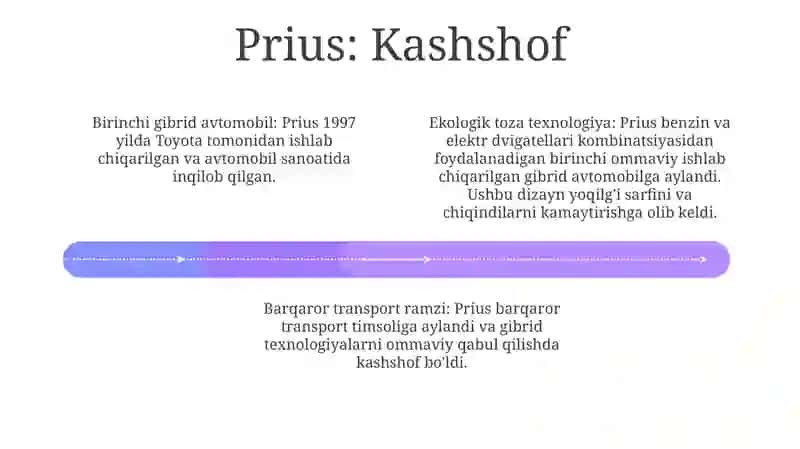 Prius: Kashshof

Birinchi gibrid avtomobil: Prius 1997 yilda Toyota tomonidan ishlab chiqarilgan va avtomobil sanoatida inqilob qilgan.

Ekologik toza texnologiya: Prius benzin va elektr dvigatellari kombinatsiyasidan foydalanadigan birinchi ommaviy ishlab chiqarilgan gibrid avtomobilga aylandi. Ushbu dizayn yoqilg'i sarfini va chiqindilarni kamaytirishga olib keldi.

Barqaror transport ramzi: Prius barqaror transport timsoliga aylandi va gibrid texnologiyalarni ommaviy qabul qilishda kashshof bo'ldi.